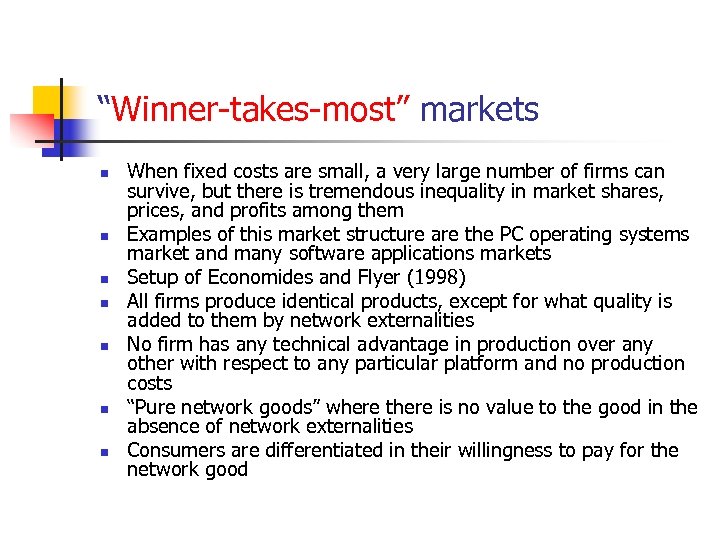 “Winner-takes-most” markets

- When fixed costs are small, a very large number of firms can survive, but there is tremendous inequality in market shares, prices, and profits among them
- Examples of this market structure are the PC operating systems market and many software applications markets
- Setup of Economides and Flyer (1998)
- All firms produce identical products, except for what quality is added to them by network externalities
- No firm has any technical advantage in production over any other with respect to any particular platform and no production costs
- “Pure network goods” where there is no value to the good in the absence of network externalities
- Consumers are differentiated in their willingness to pay for the network good